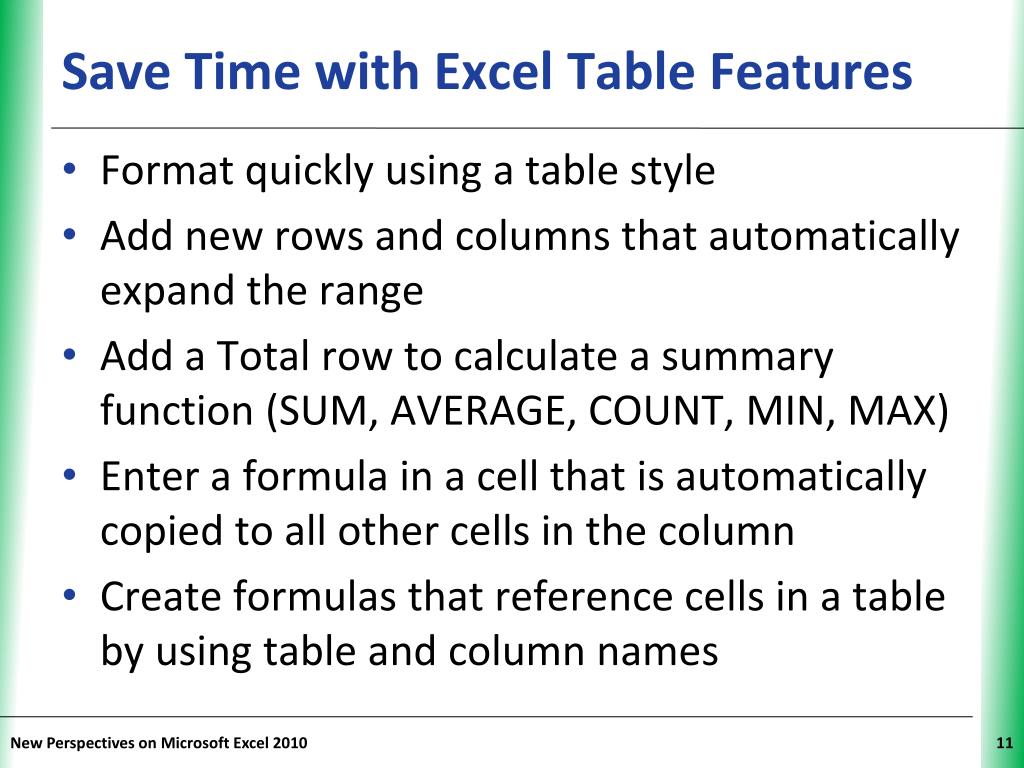 Save Time with Excel Table Features

• Format quickly using a table style
• Add new rows and columns that automatically expand the range
• Add a Total row to calculate a summary function (SUM, AVERAGE, COUNT, MIN, MAX)
• Enter a formula in a cell that is automatically copied to all other cells in the column
• Create formulas that reference cells in a table by using table and column names

New Perspectives on Microsoft Excel 2010

11